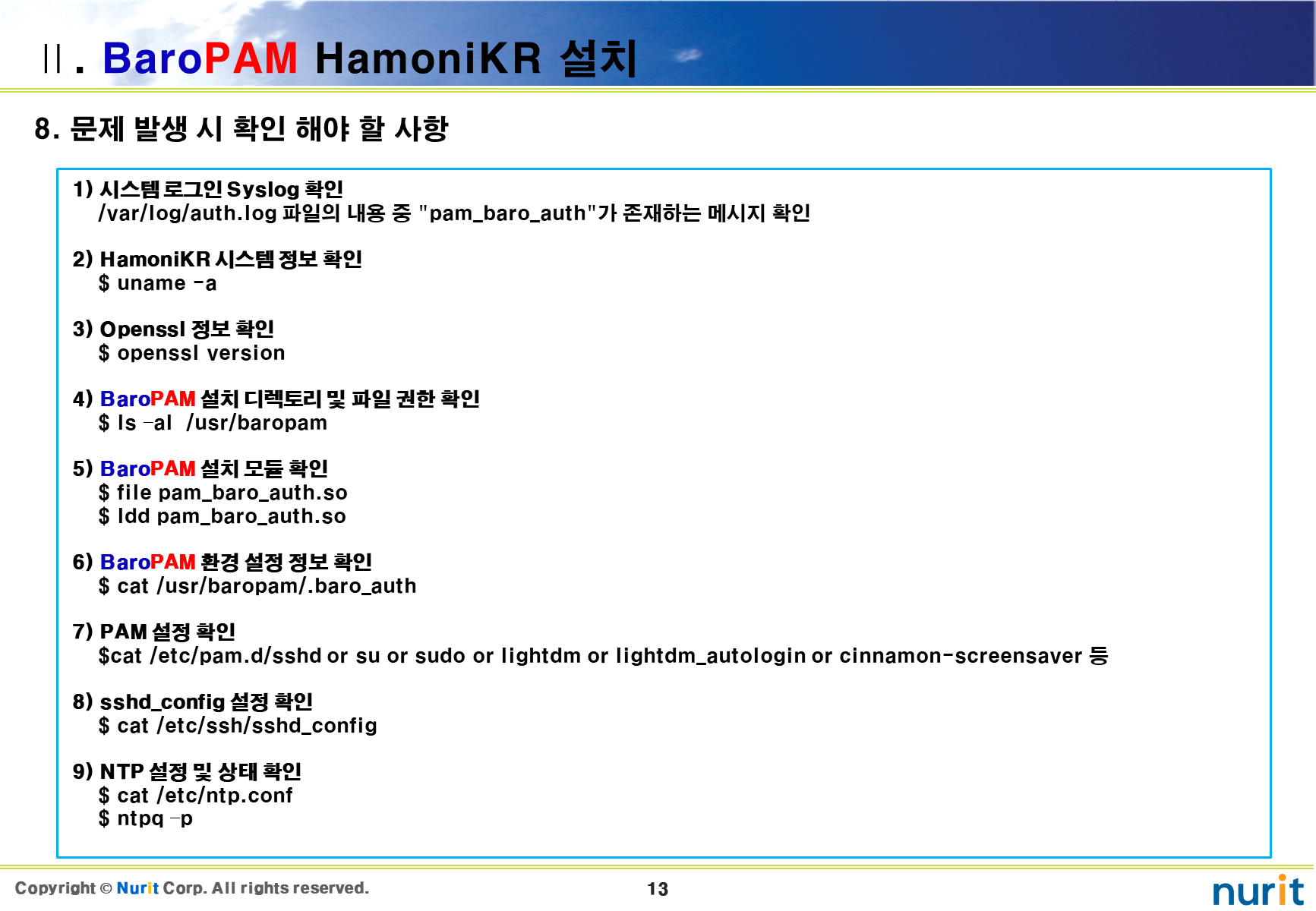 Ⅱ. BaroPAM HamoniKR 설치

8. 문제 발생 시 확인 해야 할 사항

1) 시스템 로그인 Syslog 확인
/var/log/auth.log 파일의 내용 중 "pam_baro_auth"가 존재하는 메시지 확인

2) HamoniKR 시스템 정보 확인
$ uname -a

3) Openssl 정보 확인
$ openssl version

4) BaroPAM 설치 디렉토리 및 파일 권한 확인
$ ls -al /usr/baropam

5) BaroPAM 설치 모듈 확인
$ file pam_baro_auth.so
$ ldd pam_baro_auth.so

6) BaroPAM 환경 설정 정보 확인
$ cat /usr/baropam/.baro_auth

7) PAM 설정 확인
$cat /etc/pam.d/sshd or su or sudo or lightdm or lightdm_autologin or cinnamon-screensaver 등

8) sshd_config 설정 확인
$ cat /etc/ssh/sshd_config

9) NTP 설정 및 상태 확인
$ cat /etc/ntp.conf
$ ntpq -p

Copyright © Nurit Corp. All rights reserved.
13
nurit